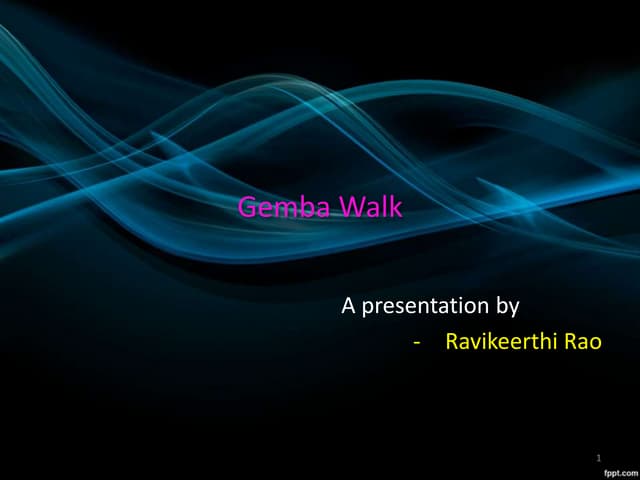 Gemba Walk

A presentation by

- Ravikeerthi Rao

1

fppt.com